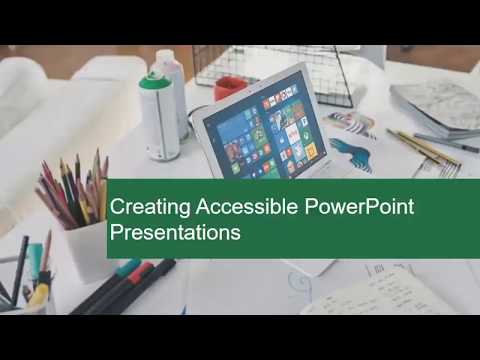 Creating Accessible PowerPoint Presentations